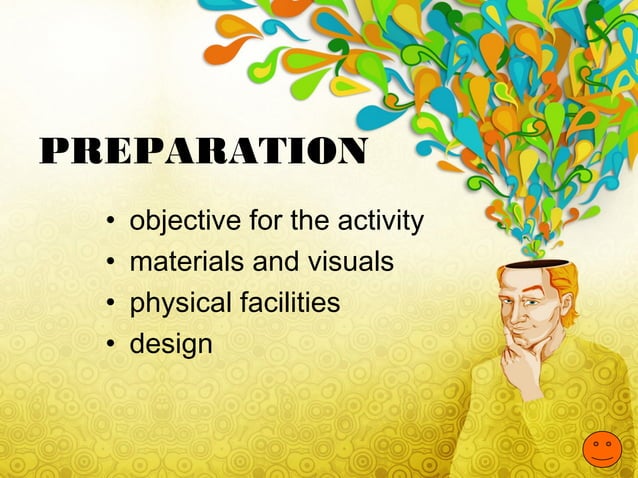 PREPARATION

• objective for the activity
• materials and visuals
• physical facilities
• design